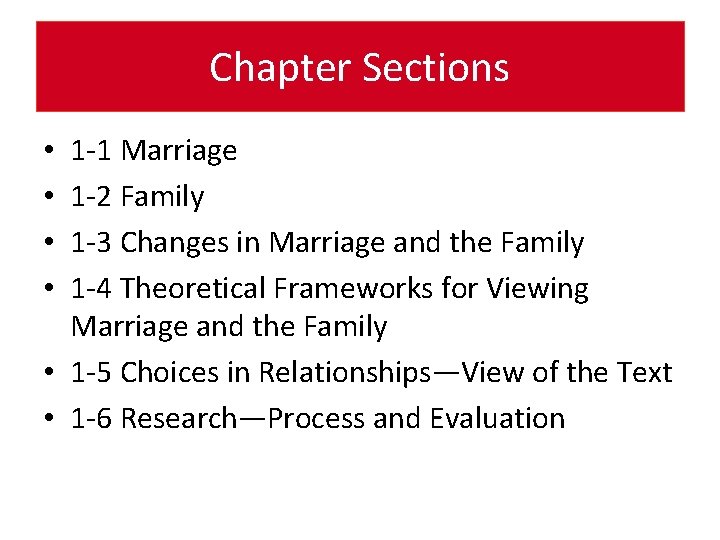 Chapter Sections

• 1-1 Marriage
• 1-2 Family
• 1-3 Changes in Marriage and the Family
• 1-4 Theoretical Frameworks for Viewing Marriage and the Family
• 1-5 Choices in Relationships—View of the Text
• 1-6 Research—Process and Evaluation